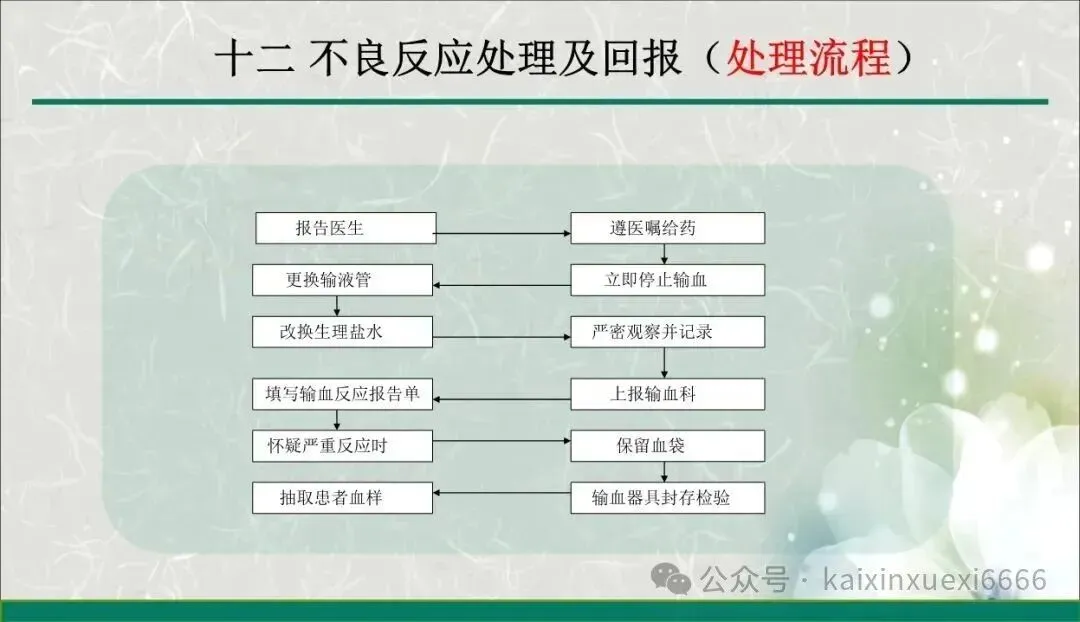 十二 不良反应处理及回报（处理流程）

报告医生
遵医嘱给药
立即停止输血
更换输液管
改换生理盐水
严密观察并记录
上报输血科
填写输血反应报告单
怀疑严重反应时
保留血袋
输血器具封存检验
抽取患者血样

公众号 · kaixinxuexi6666